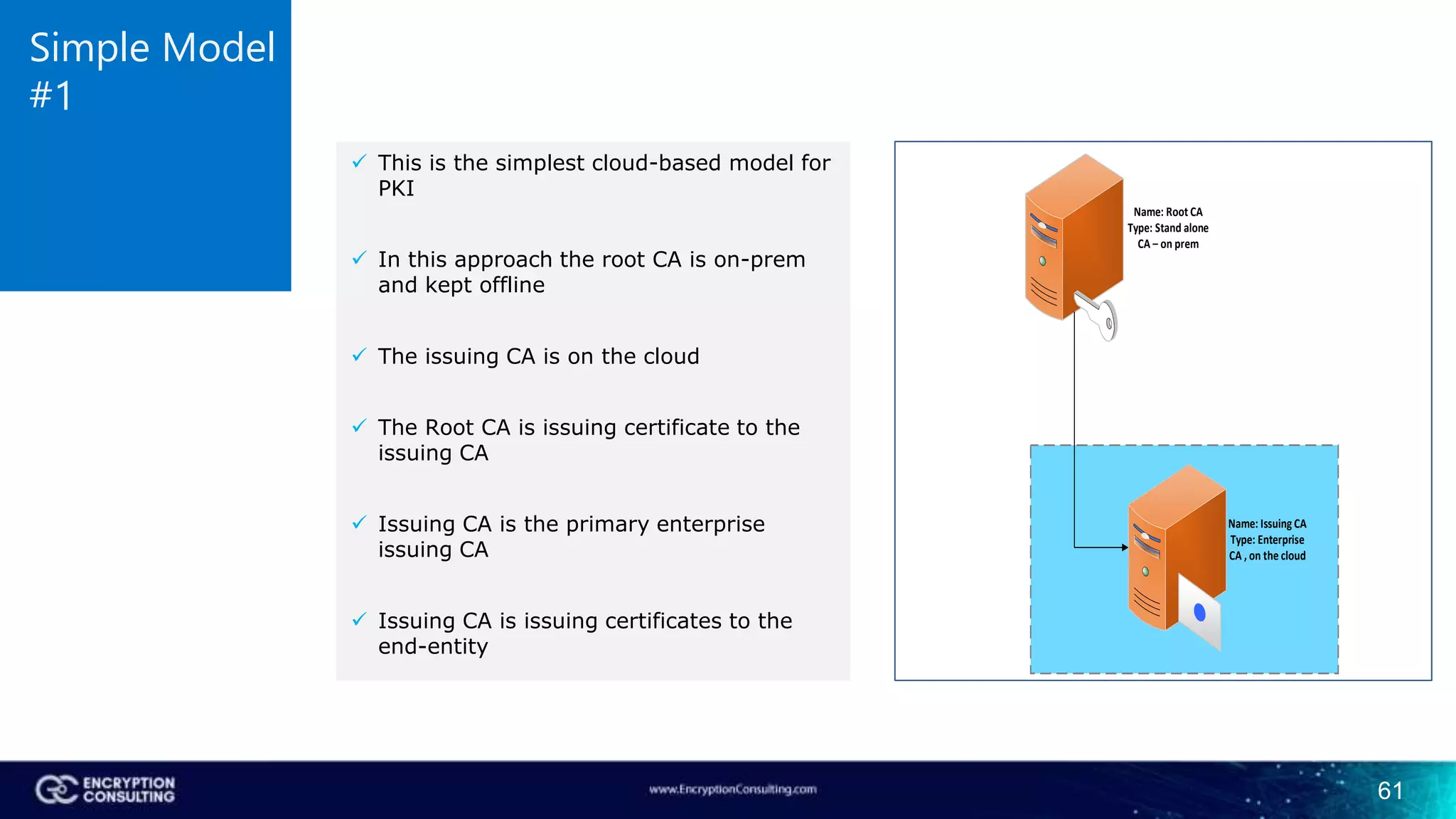 Simple Model #1

✓ This is the simplest cloud-based model for PKI

✓ In this approach the root CA is on-prem and kept offline

✓ The issuing CA is on the cloud

✓ The Root CA is issuing certificate to the issuing CA

✓ Issuing CA is the primary enterprise issuing CA

✓ Issuing CA is issuing certificates to the end-entity

Name: Root CA
Type: Stand alone CA – on prem

Name: Issuing CA
Type: Enterprise CA , on the cloud

ENCRYPTION CONSULTING

www.EncryptionConsulting.com

61